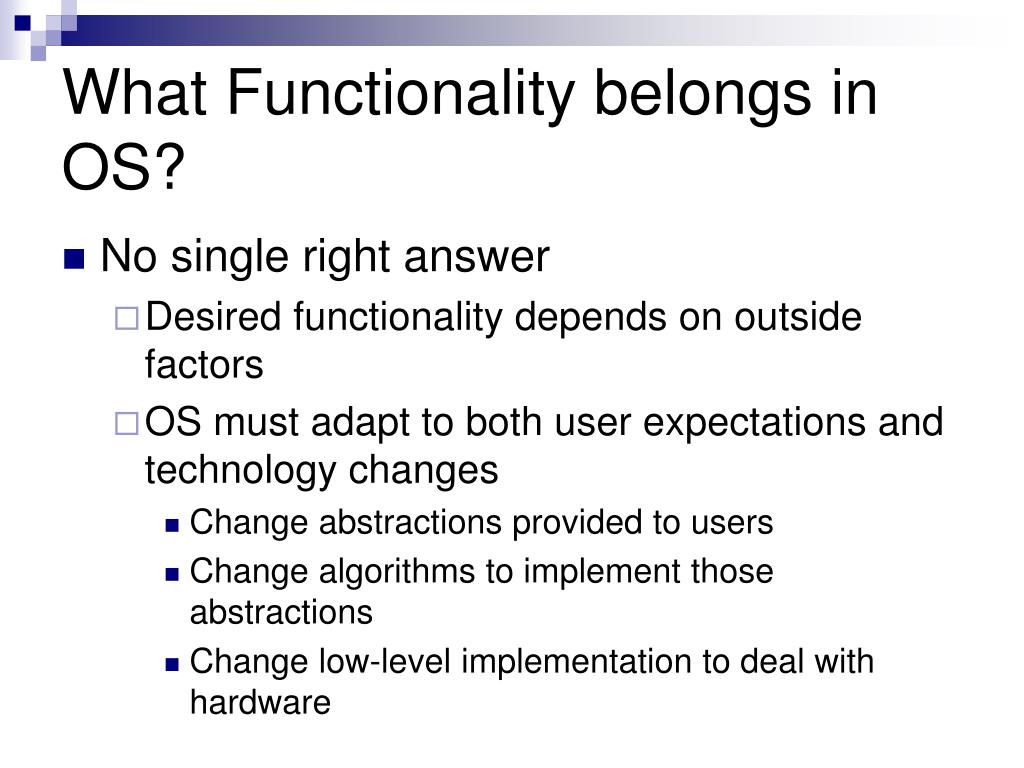 What Functionality belongs in OS?

No single right answer

Desired functionality depends on outside factors

OS must adapt to both user expectations and technology changes

Change abstractions provided to users

Change algorithms to implement those abstractions

Change low-level implementation to deal with hardware